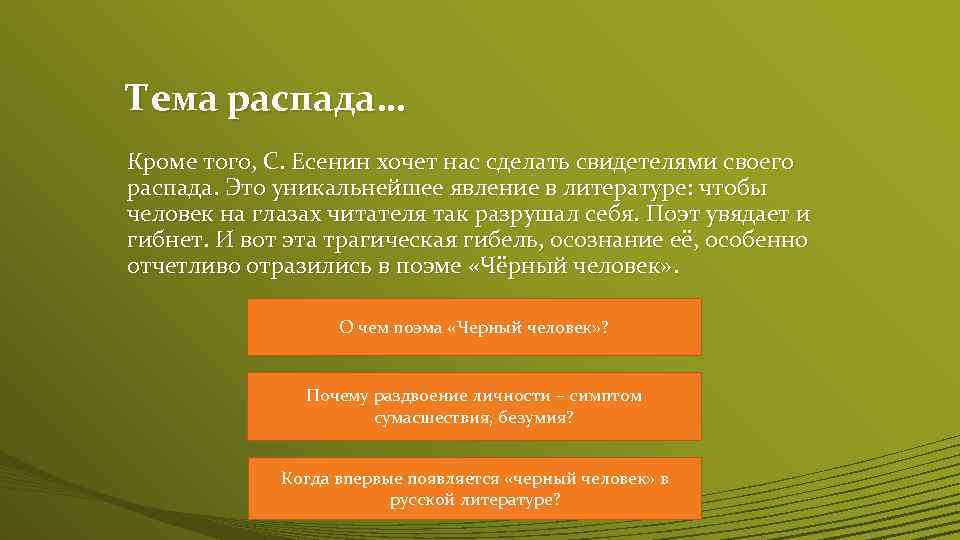 Тема распада…

Кроме того, С. Есенин хочет нас сделать свидетелями своего распада. Это уникальнейшее явление в литературе: чтобы человек на глазах читателя так разрушал себя. Поэт увядает и гибнет. И вот эта трагическая гибель, осознание её, особенно отчетливо отразились в поэме «Чёрный человек».

О чем поэма «Черный человек»?

Почему раздвоение личности – симптом сумасшествия, безумия?

Когда впервые появляется «черный человек» в русской литературе?